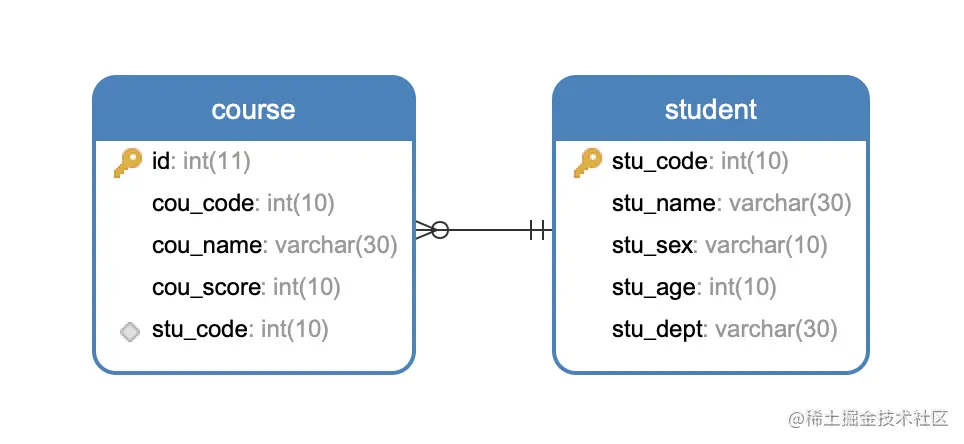 course

id: int(11)
cou_code: int(10)
cou_name: varchar(30)
cou_score: int(10)
stu_code: int(10)

student

stu_code: int(10)
stu_name: varchar(30)
stu_sex: varchar(10)
stu_age: int(10)
stu_dept: varchar(30)

@稀土掘金技术社区